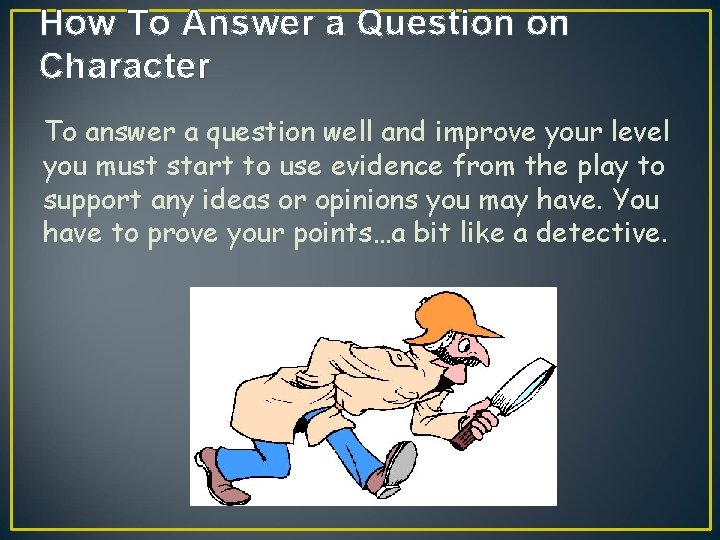 How To Answer a Question on Character

To answer a question well and improve your level you must start to use evidence from the play to support any ideas or opinions you may have. You have to prove your points…a bit like a detective.